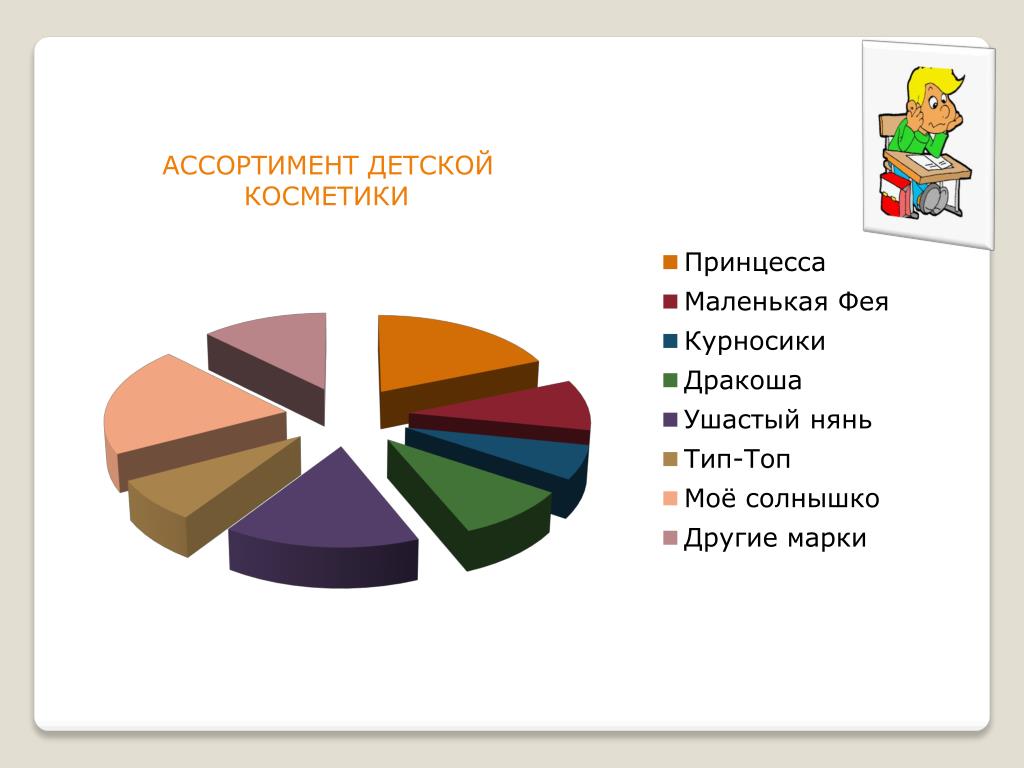 АССОРТИМЕНТ ДЕТСКОЙ КОСМЕТИКИ

Принцесса
Маленькая Фея
Курносики
Дракоша
Ушастый нянь
Тип-Топ
Моё солнышко
Другие марки